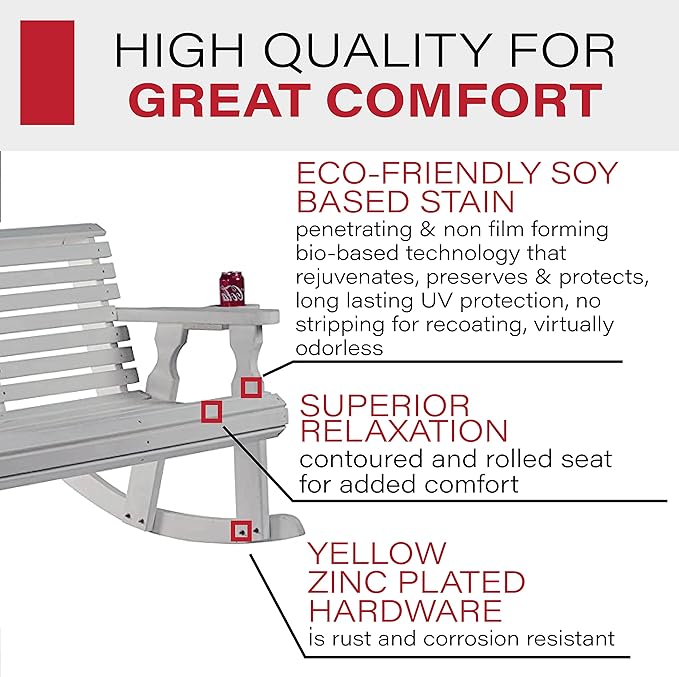 HIGH QUALITY FOR
GREAT COMFORT

ECO-FRIENDLY SOY BASED STAIN
penetrating & non film forming bio-based technology that rejuvenates, preserves & protects, long lasting UV protection, no stripping for recoating, virtually odorless

SUPERIOR RELAXATION
contoured and rolled seat for added comfort

YELLOW ZINC PLATED HARDWARE
is rust and corrosion resistant